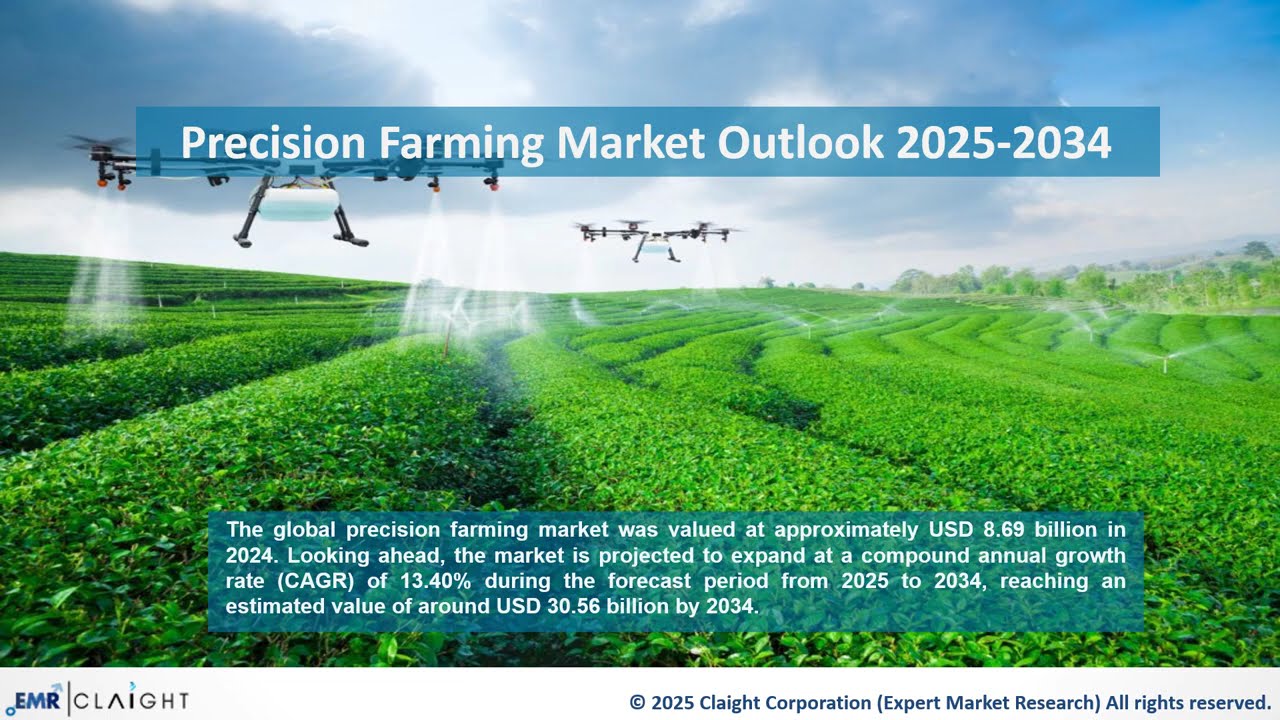 Precision Farming Market Outlook 2025-2034

The global precision farming market was valued at approximately USD 8.69 billion in 2024. Looking ahead, the market is projected to expand at a compound annual growth rate (CAGR) of 13.40% during the forecast period from 2025 to 2034, reaching an estimated value of around USD 30.56 billion by 2034.

EMR | CLAIGHT

© 2025 Claight Corporation (Expert Market Research) All rights reserved.